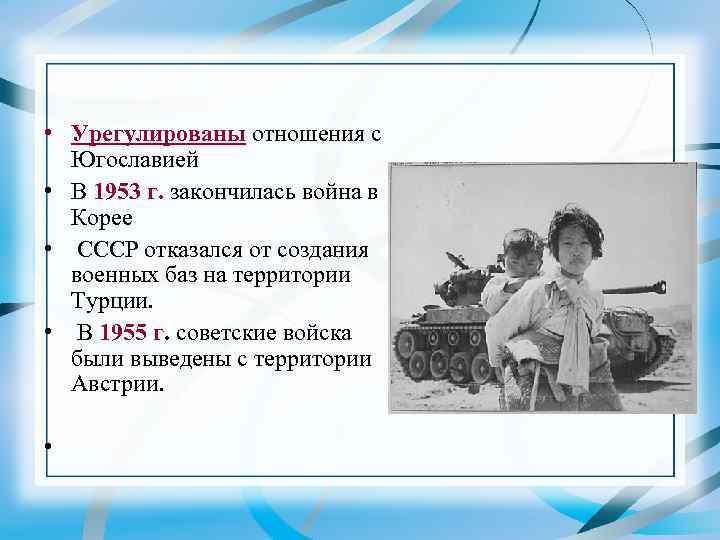 • Урегулированы отношения с Югославией

• В 1953 г. закончилась война в Корее

• СССР отказался от создания военных баз на территории Турции.

• В 1955 г. советские войска были выведены с территории Австрии.

•